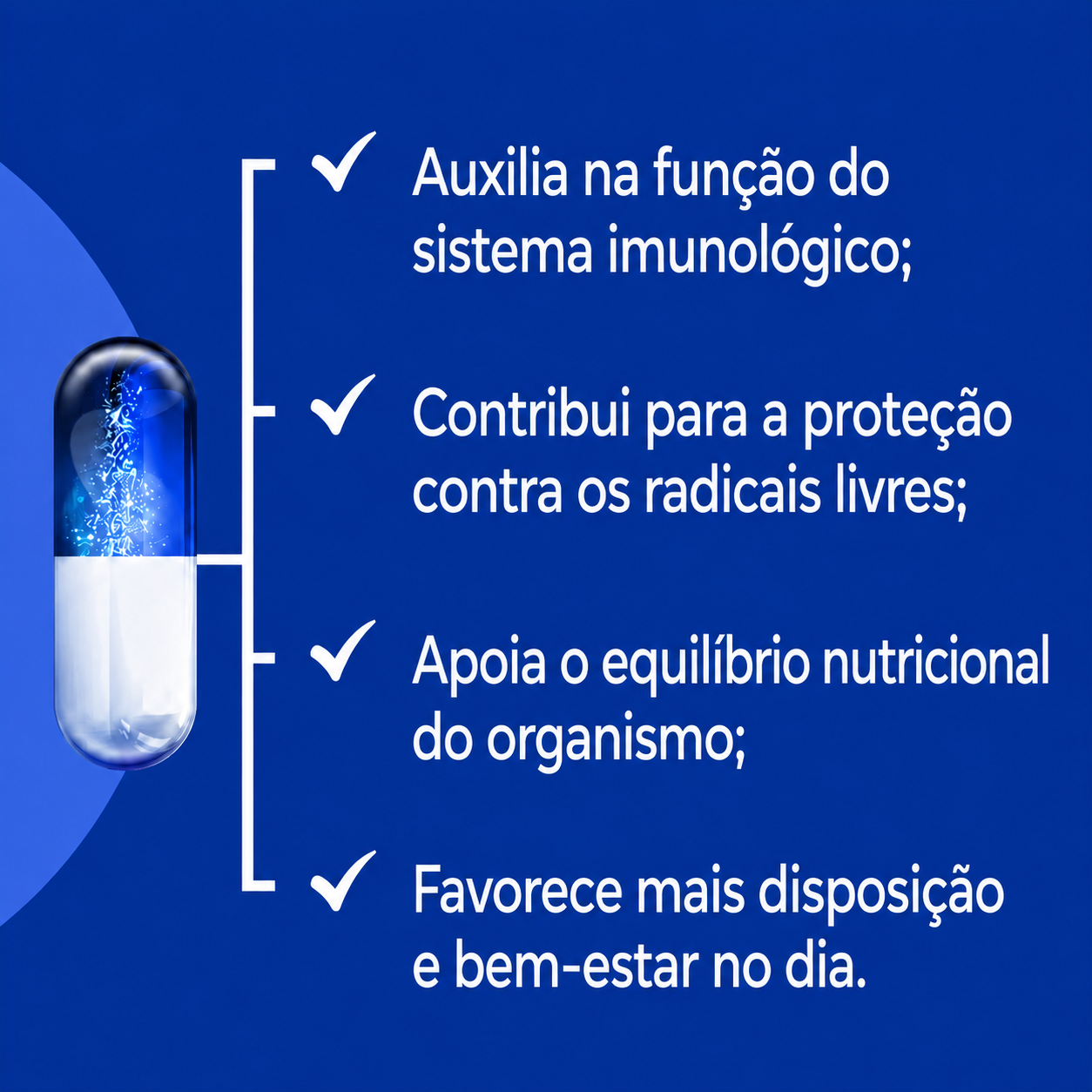 ✓ Auxilia na função do sistema imunológico;

✓ Contribui para a proteção contra os radicais livres;

✓ Apoia o equilíbrio nutricional do organismo;

✓ Favorece mais disposição e bem-estar no dia.